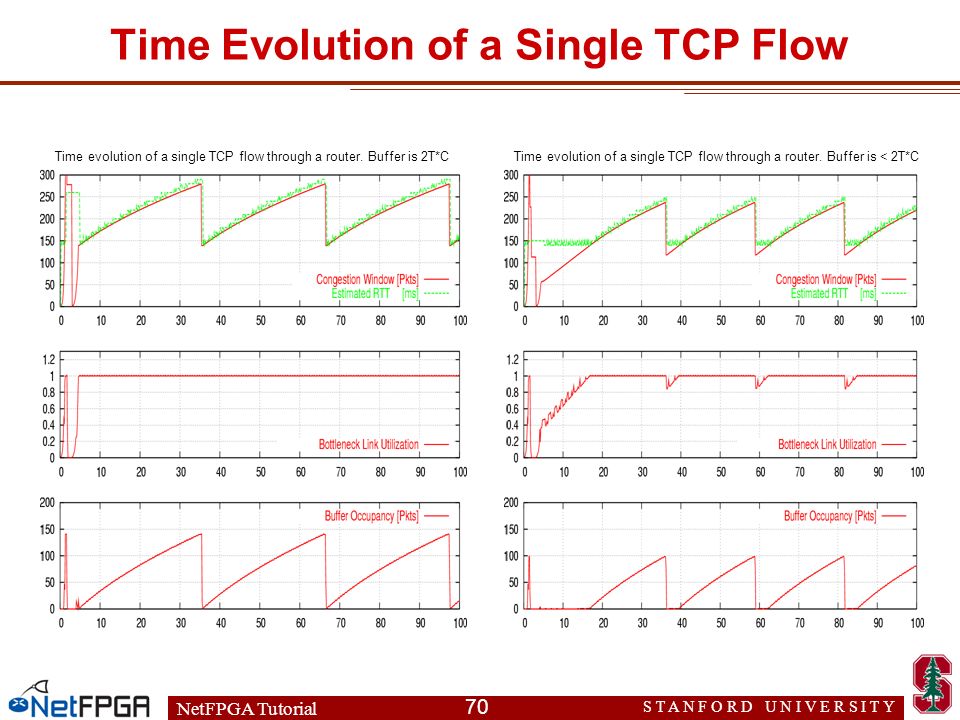 Time Evolution of a Single TCP Flow

Time evolution of a single TCP flow through a router. Buffer is 2T*C

300
250
200
150
100
50
0

Congestion Window [Pkts]
Estimated RTT [ms]

0 10 20 30 40 50 60 70 80 90 100

1.2
1
0.8
0.6
0.4
0.2
0

Bottleneck Link Utilization

0 10 20 30 40 50 60 70 80 90 100

200
150
100
50
0

Buffer Occupancy [Pkts]

0 10 20 30 40 50 60 70 80 90 100

Time evolution of a single TCP flow through a router. Buffer is < 2T*C

300
250
200
150
100
50
0

Congestion Window [Pkts]
Estimated RTT [ms]

0 10 20 30 40 50 60 70 80 90 100

1.2
1
0.8
0.6
0.4
0.2
0

Bottleneck Link Utilization

0 10 20 30 40 50 60 70 80 90 100

200
150
100
50
0

Buffer Occupancy [Pkts]

0 10 20 30 40 50 60 70 80 90 100

NetFPGA

NetFPGA Tutorial

70

STANFORD UNIVERSITY